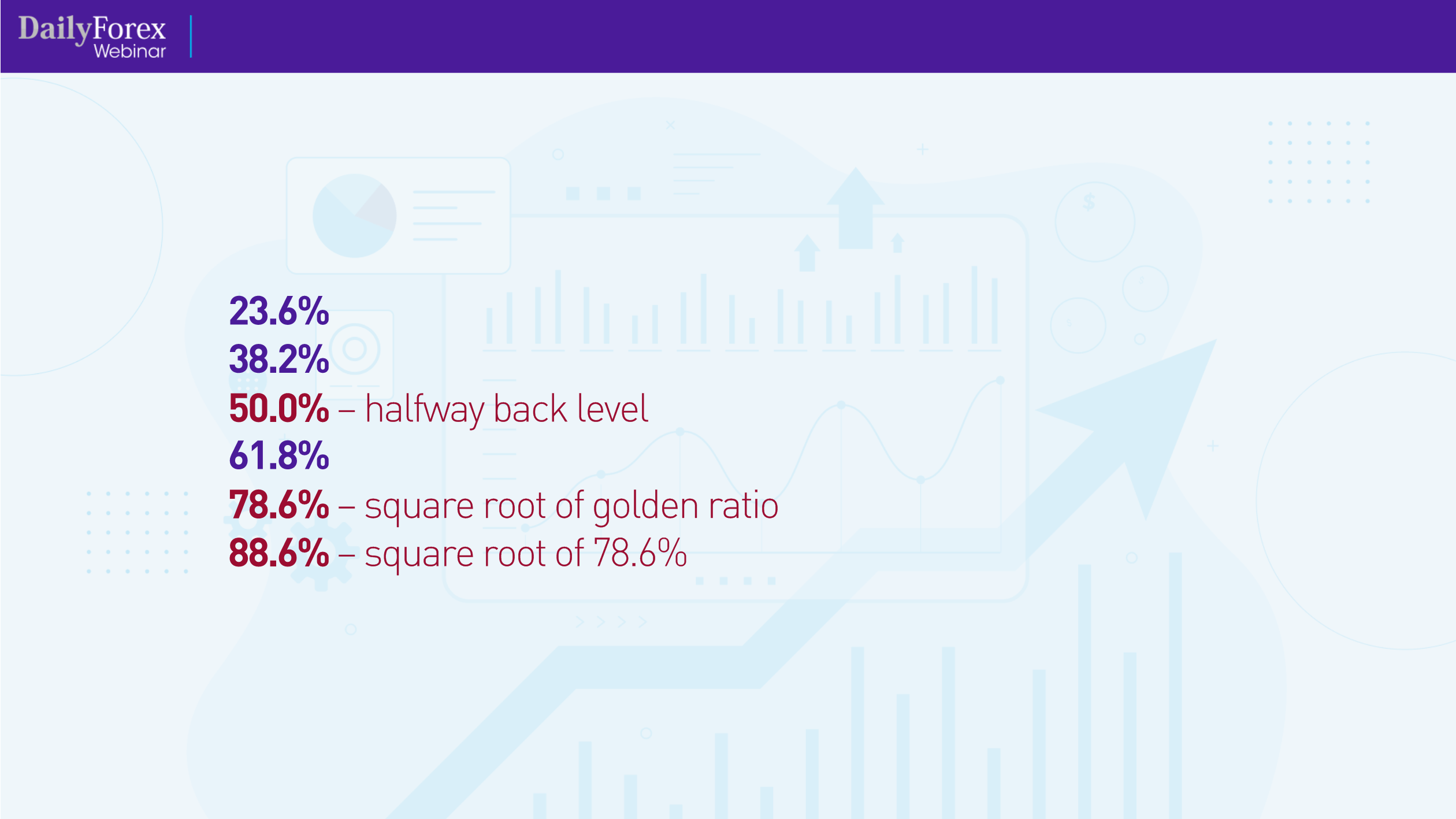 DailyForex
Webinar

23.6%
38.2%
50.0% – halfway back level
61.8%
78.6% – square root of golden ratio
88.6% – square root of 78.6%